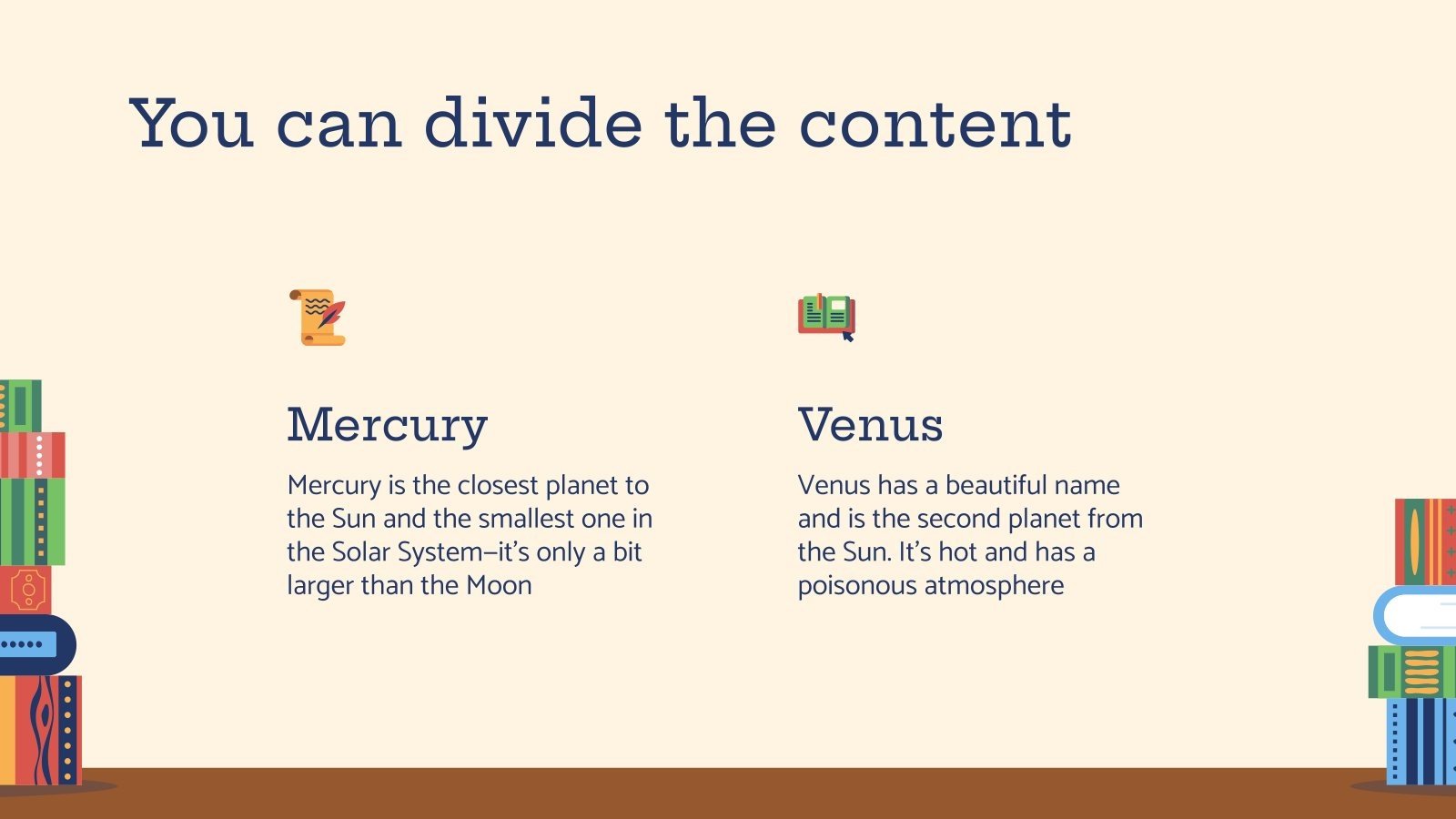 You can divide the content

Mercury

Mercury is the closest planet to the Sun and the smallest one in the Solar System—it's only a bit larger than the Moon

Venus

Venus has a beautiful name and is the second planet from the Sun. It's hot and has a poisonous atmosphere